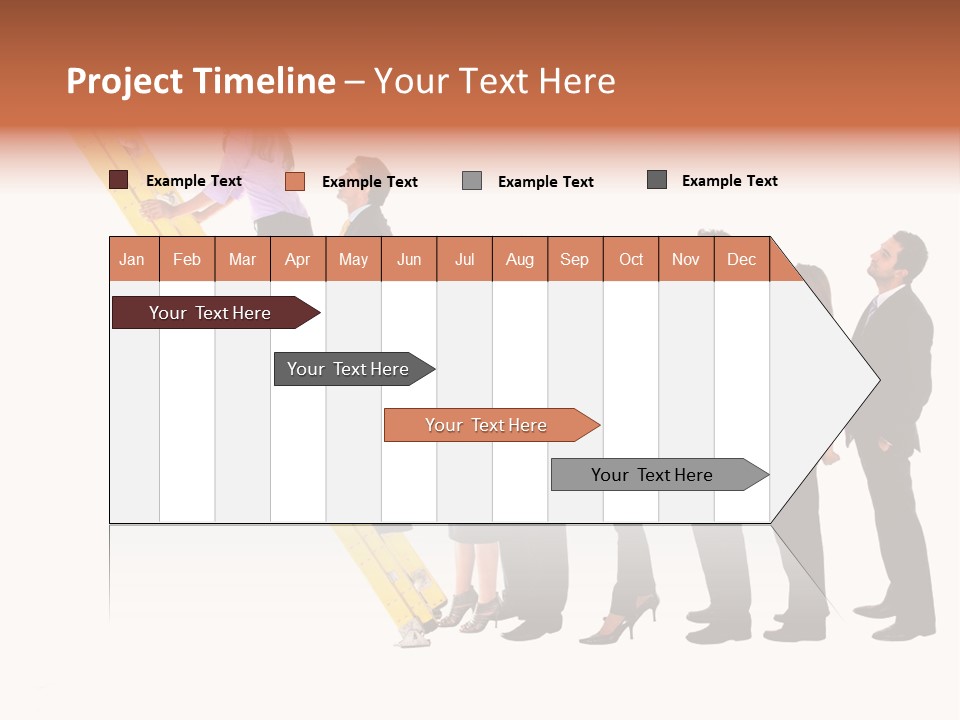 Project Timeline – Your Text Here

Example Text
Example Text
Example Text
Example Text

| Jan | Feb | Mar | Apr | May | Jun | Jul | Aug | Sep | Oct | Nov | Dec |
|---|---|---|---|---|---|---|---|---|---|---|---|

Your Text Here
Your Text Here
Your Text Here
Your Text Here